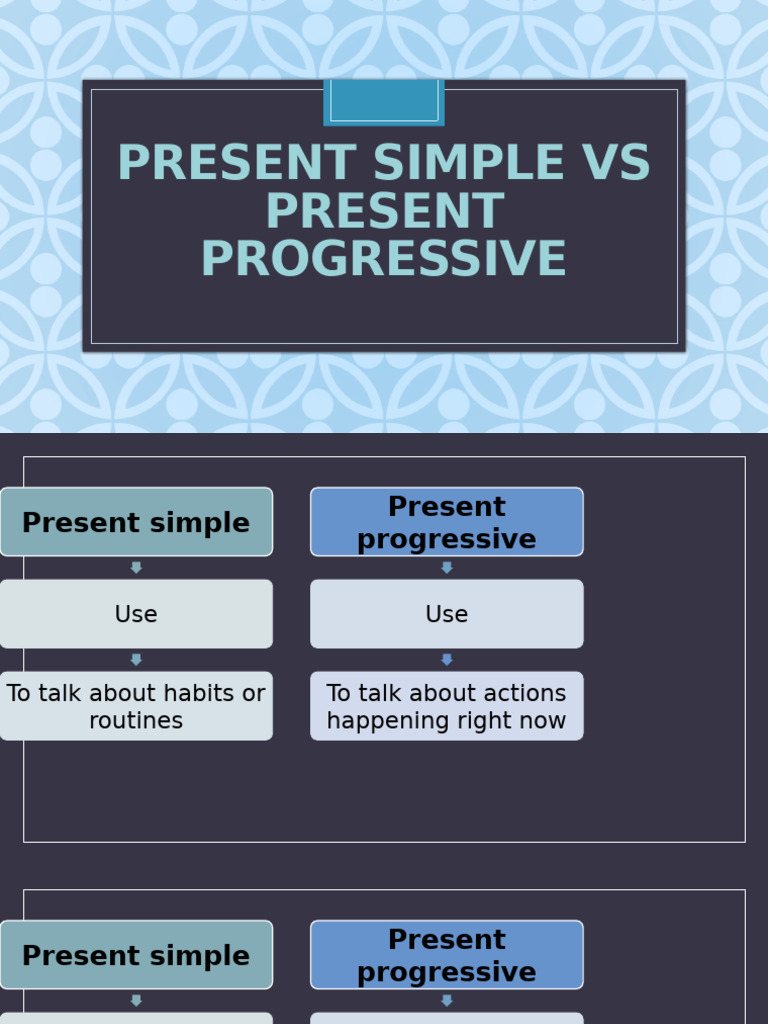 PRESENT SIMPLE VS PRESENT PROGRESSIVE

Present simple

Use

To talk about habits or routines

Present progressive

Use

To talk about actions happening right now

Present simple

Present progressive